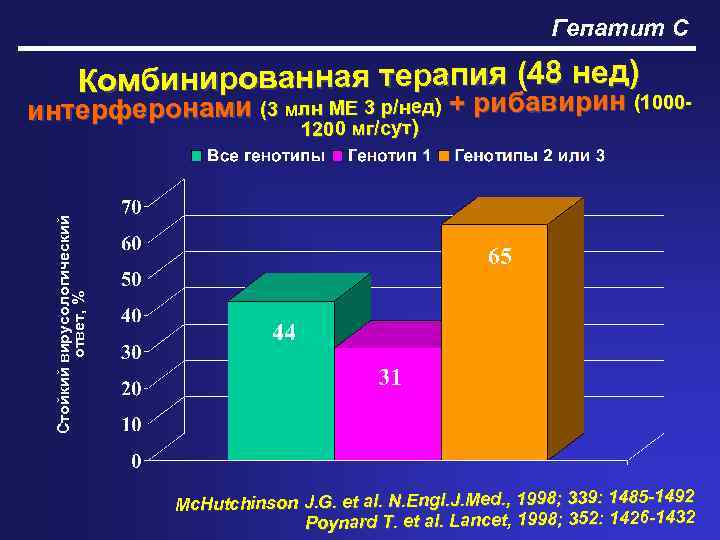 Гепатит С

Комбинированная терапия (48 нед) интерферонами (3 млн МЕ 3 р/нед) + рибавирин (1000-1200 мг/сут)

Все генотипы Генотип 1 Генотипы 2 или 3

Стойкий вирусологический ответ, %

70
60
50
40
30
20
10
0

44
31
65

McHutchinson J.G. et al. N.Engl.J.Med., 1998; 339: 1485-1492
Poynard T. et al. Lancet, 1998; 352: 1426-1432